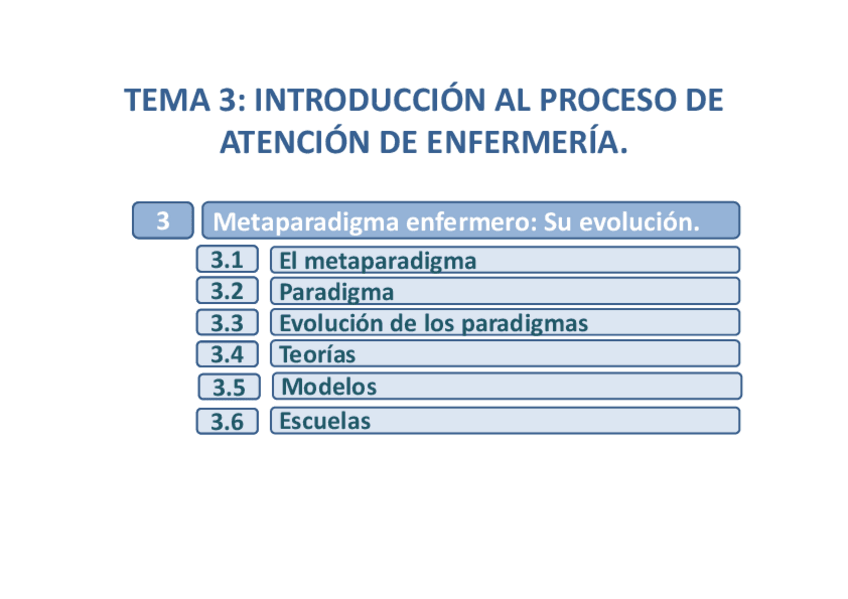 TEMA 3: INTRODUCCIÓN AL PROCESO DE ATENCIÓN DE ENFERMERÍA.

3 Metaparadigma enfermero: Su evolución.

3.1 El metaparadigma
3.2 Paradigma
3.3 Evolución de los paradigmas
3.4 Teorías
3.5 Modelos
3.6 Escuelas